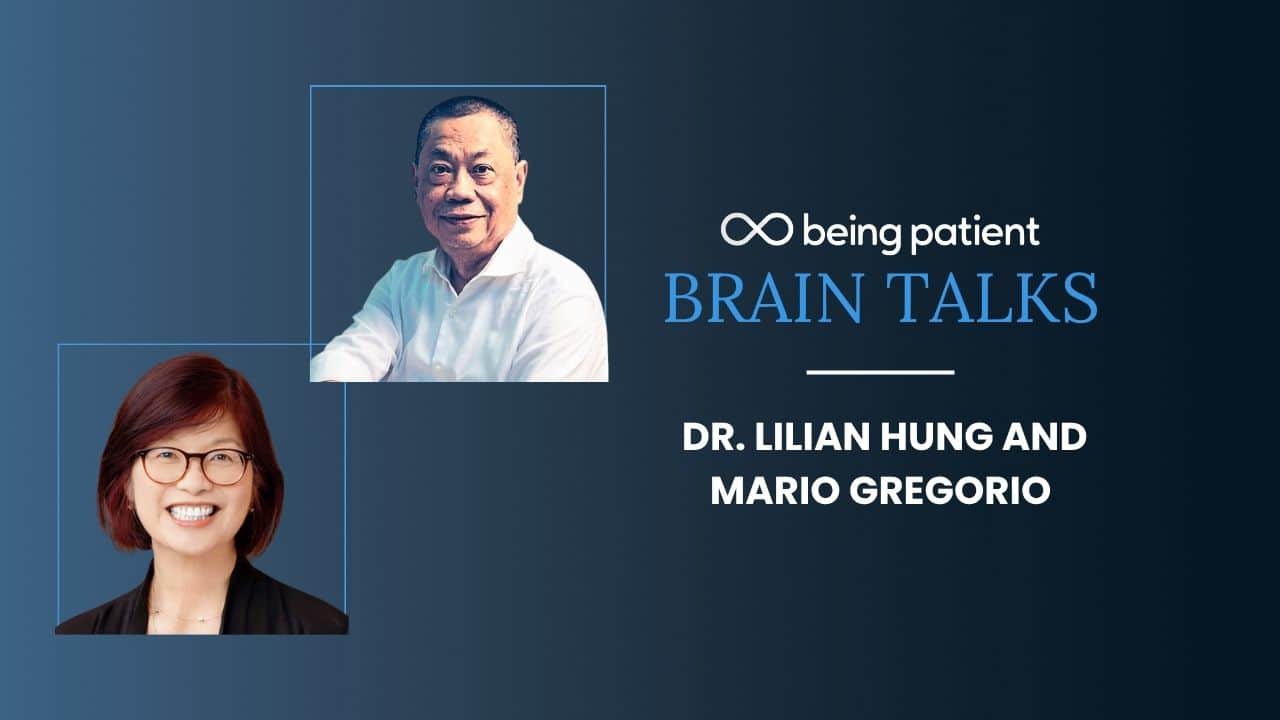 being patient
BRAIN TALKS

DR. LILIAN HUNG AND MARIO GREGORIO